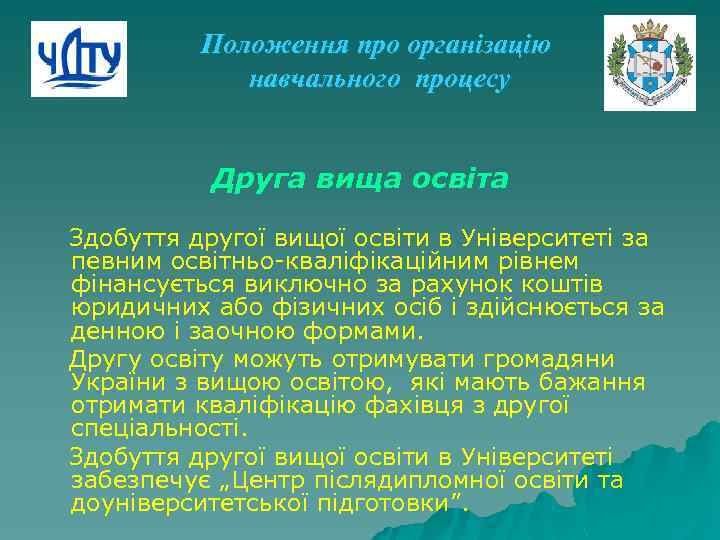 ЧДТУ

Положення про організацію навчального процесу

Друга вища освіта

Здобуття другої вищої освіти в Університеті за певним освітньо-кваліфікаційним рівнем фінансується виключно за рахунок коштів юридичних або фізичних осіб і здійснюється за денною і заочною формами.

Другу освіту можуть отримувати громадяни України з вищою освітою, які мають бажання отримати кваліфікацію фахівця з другої спеціальності.

Здобуття другої вищої освіти в Університеті забезпечує „Центр післядипломної освіти та доуніверситетської підготовки”.